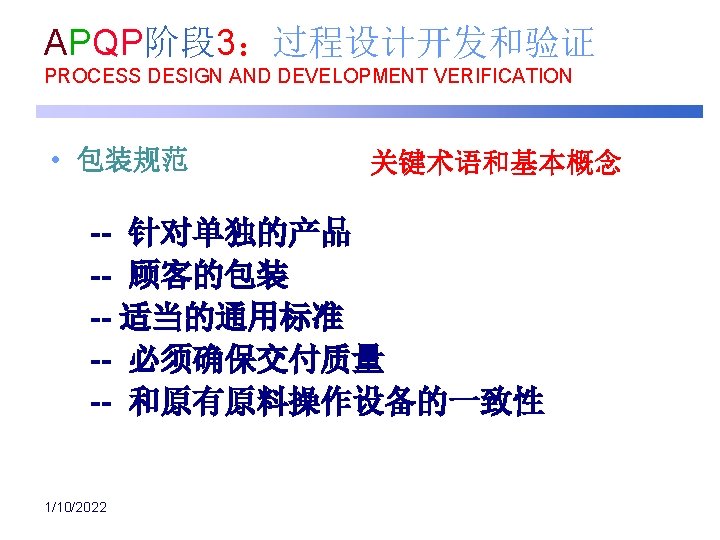 APQP阶段3：过程设计开发和验证
PROCESS DESIGN AND DEVELOPMENT VERIFICATION

• 包装规范

关键术语和基本概念

-- 针对单独的产品
-- 顾客的包装
-- 适当的通用标准
-- 必须确保交付质量
-- 和原有原料操作设备的一致性

1/10/2022